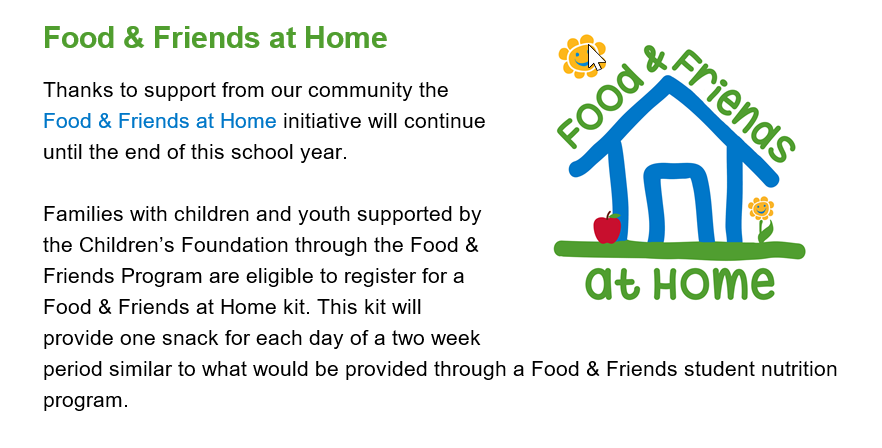 Food & Friends at Home

Thanks to support from our community the Food & Friends at Home initiative will continue until the end of this school year.

Families with children and youth supported by the Children's Foundation through the Food & Friends Program are eligible to register for a Food & Friends at Home kit. This kit will provide one snack for each day of a two week period similar to what would be provided through a Food & Friends student nutrition program.

Food & Friends
at HOME